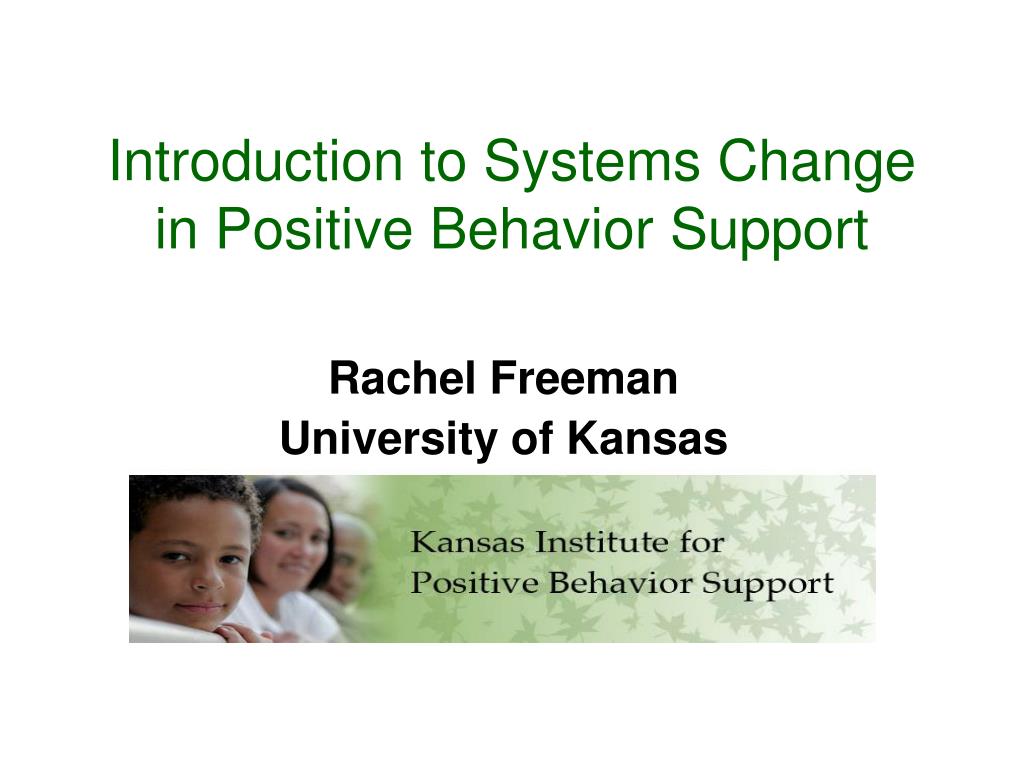 Introduction to Systems Change in Positive Behavior Support

Rachel Freeman
University of Kansas

Kansas Institute for
Positive Behavior Support